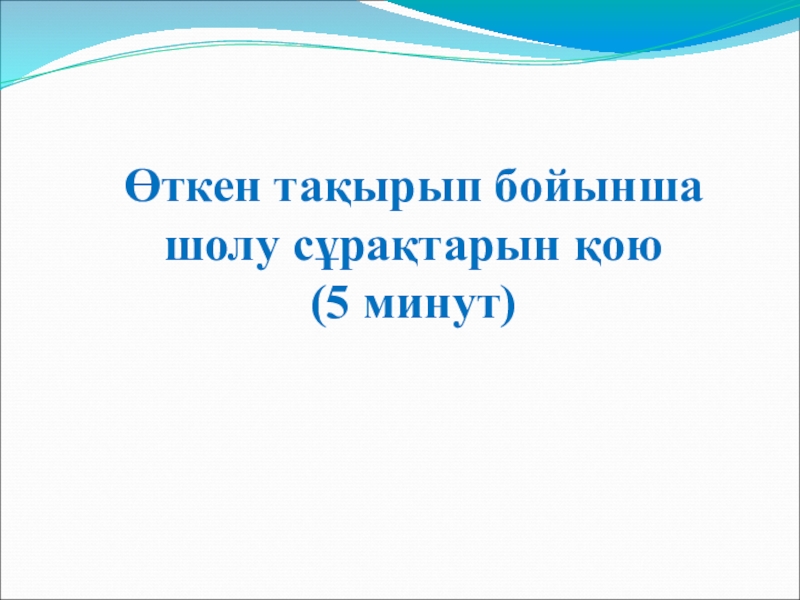 Өткен тақырып бойынша шолу сұрақтарын қою (5 минут)